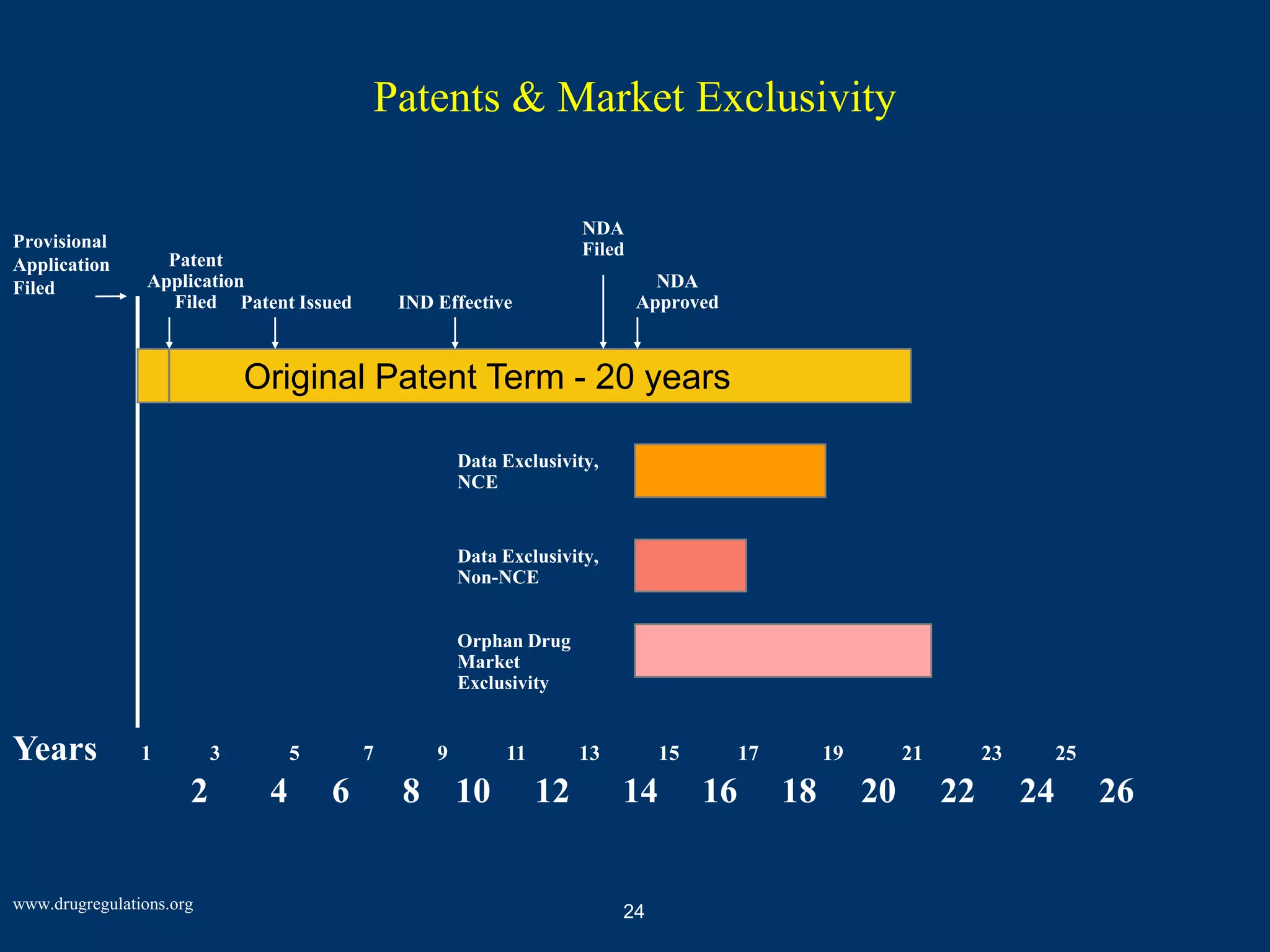 Patents & Market Exclusivity

Provisional Application Filed

Patent Application Filed

Patent Issued

IND Effective

NDA Filed

NDA Approved

Original Patent Term - 20 years

Data Exclusivity, NCE

Data Exclusivity, Non-NCE

Orphan Drug Market Exclusivity

Years 1 3 5 7 9 11 13 15 17 19 21 23 25

2 4 6 8 10 12 14 16 18 20 22 24 26

www.drugregulations.org

24